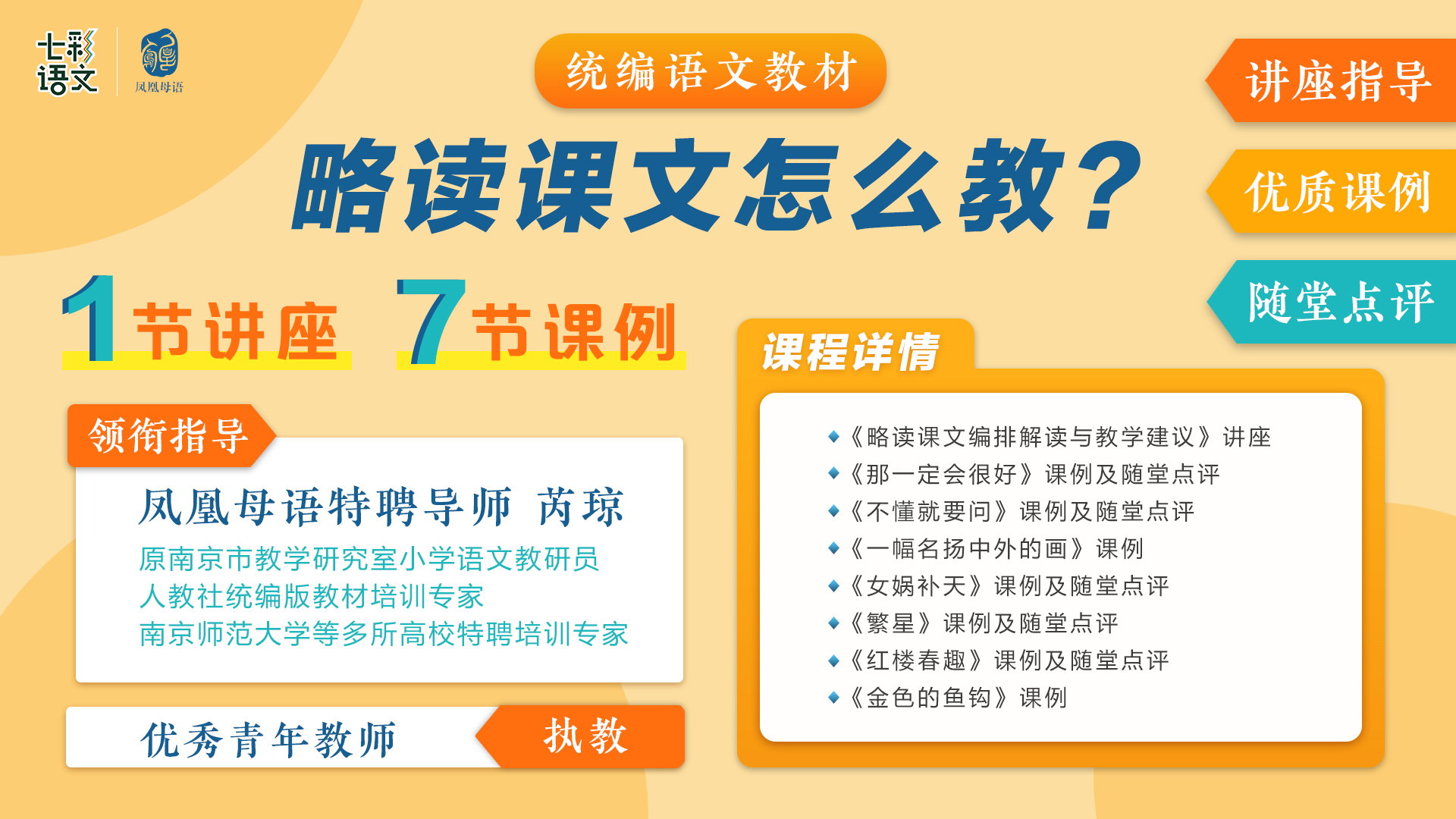 七彩语文

凤凰母语

统编语文教材

略读课文怎么教？

讲座指导

优质课例

随堂点评

1节讲座 7节课例

领衔指导

凤凰母语特聘导师 芮琼

原南京市教学研究室小学语文教研员
人教社统编版教材培训专家
南京师范大学等多所高校特聘培训专家

优秀青年教师 执教

课程详情

《略读课文编排解读与教学建议》讲座
《那一定会很好》课例及随堂点评
《不懂就要问》课例及随堂点评
《一幅名扬中外的画》课例
《女娲补天》课例及随堂点评
《繁星》课例及随堂点评
《红楼春趣》课例及随堂点评
《金色的鱼钩》课例